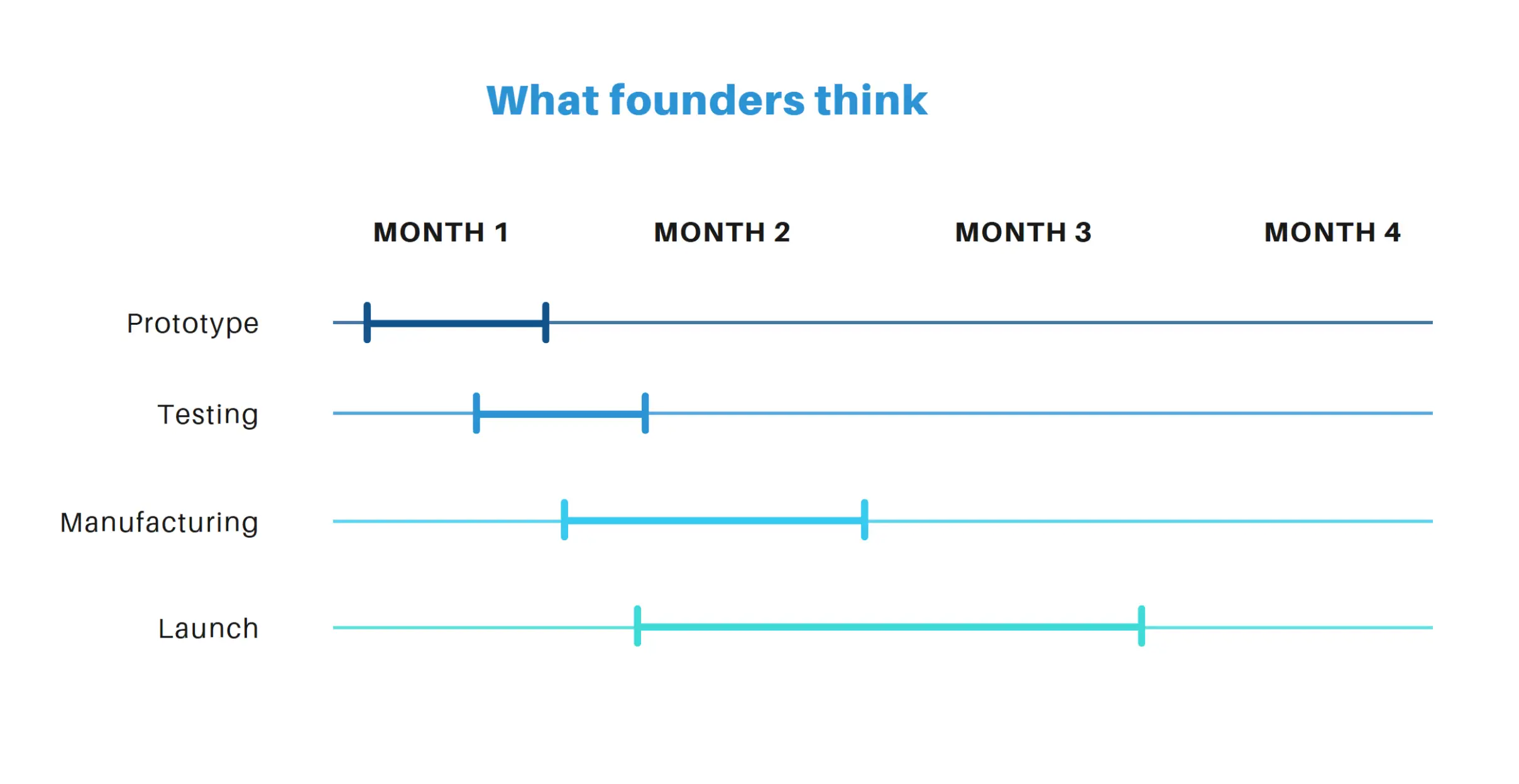 What founders think

MONTH 1 MONTH 2 MONTH 3 MONTH 4

Prototype

Testing

Manufacturing

Launch